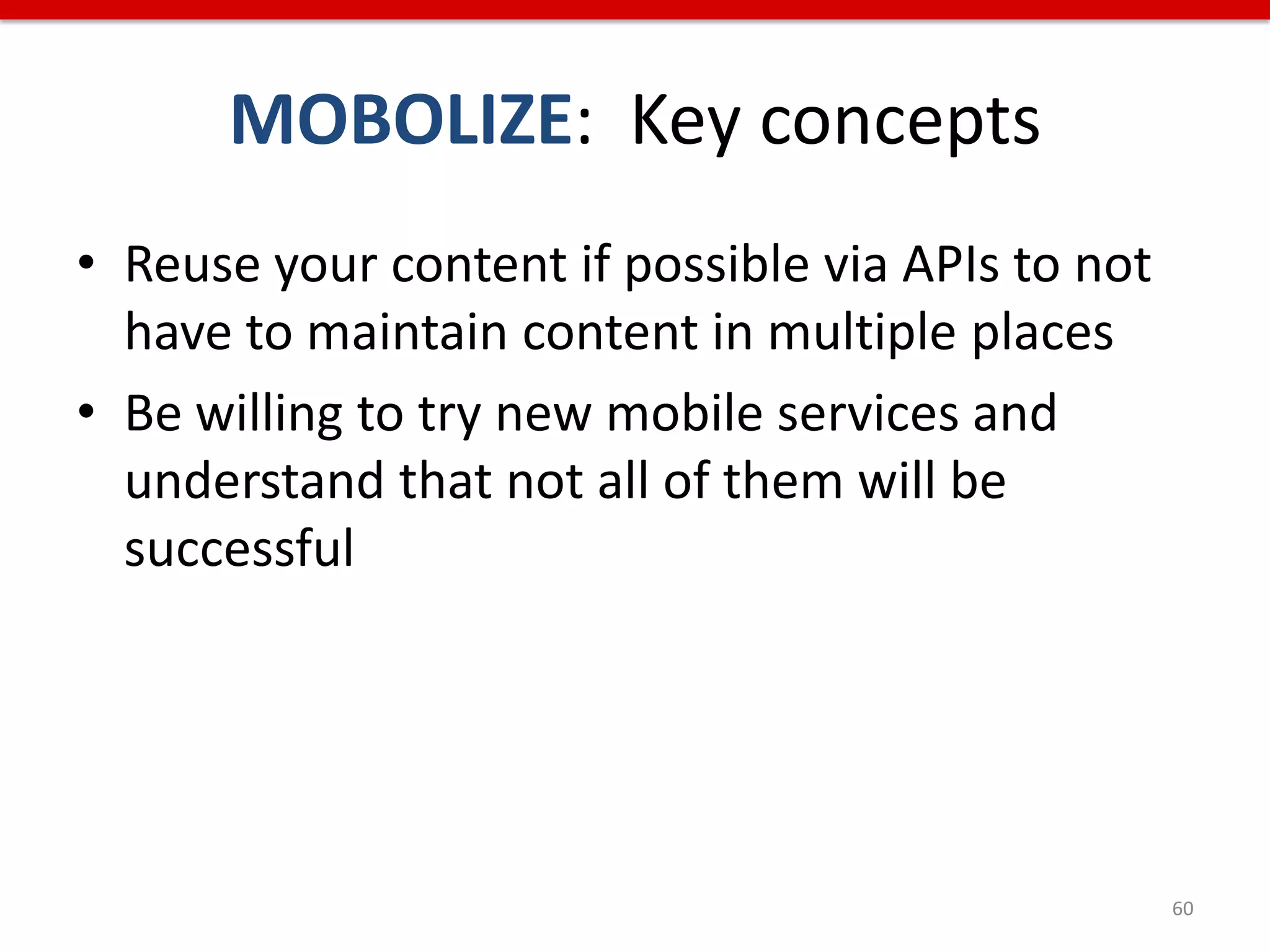 MOBOLIZE: Key concepts

• Reuse your content if possible via APIs to not have to maintain content in multiple places
• Be willing to try new mobile services and understand that not all of them will be successful

60